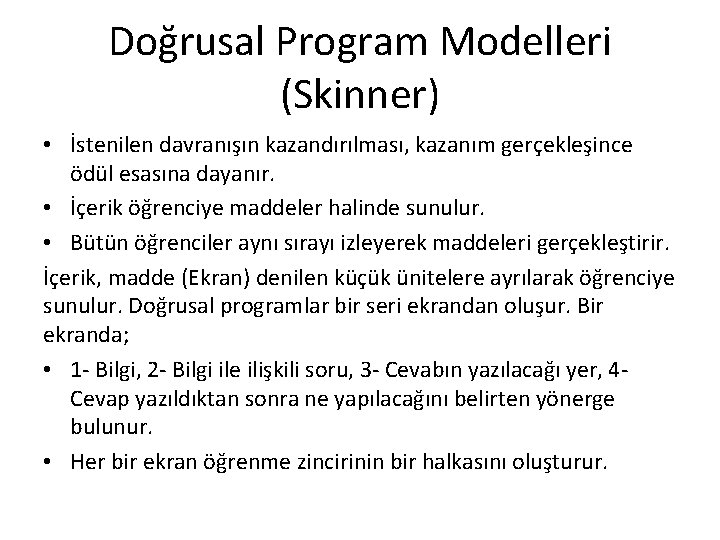 Doğrusal Program Modelleri (Skinner)

• İstenilen davranışın kazandırılması, kazanım gerçekleşince ödül esasına dayanır.
• İçerik öğrenciye maddeler halinde sunulur.
• Bütün öğrenciler aynı sırayı izleyerek maddeleri gerçekleştirir.

İçerik, madde (Ekran) denilen küçük ünitelere ayrılarak öğrenciye sunulur. Doğrusal programlar bir seri ekrandan oluşur. Bir ekranda;

• 1- Bilgi, 2- Bilgi ile ilişkili soru, 3- Cevabın yazılacağı yer, 4- Cevap yazıldıktan sonra ne yapılacağını belirten yönerge bulunur.
• Her bir ekran öğrenme zincirinin bir halkasını oluşturur.